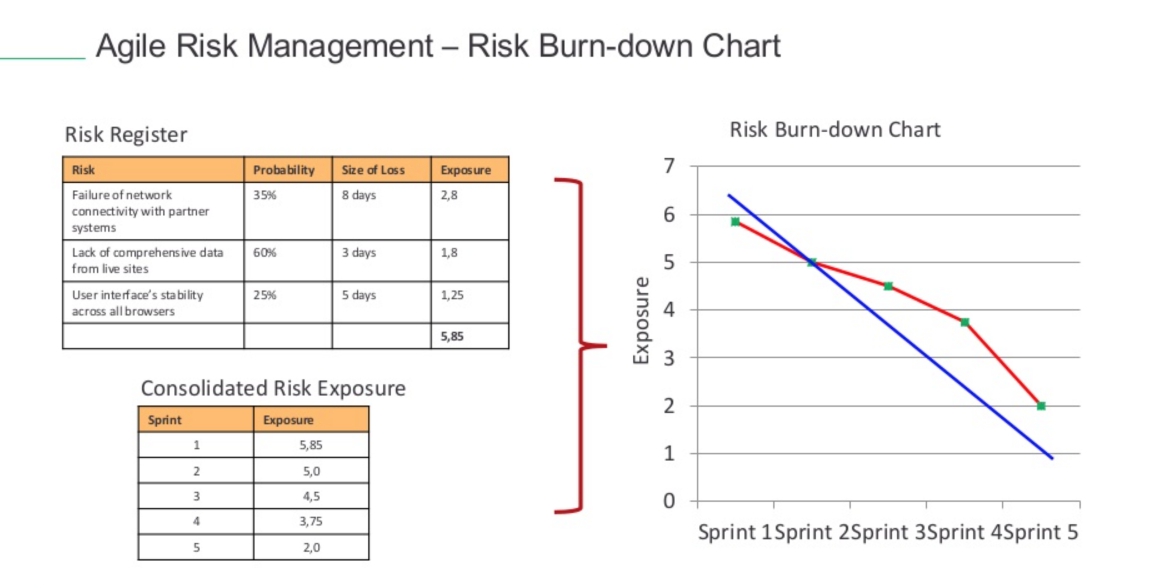 Agile Risk Management – Risk Burn-down Chart

Risk Register

| Risk | Probability | Size of Loss | Exposure |
|---|---|---|---|
| Failure of network connectivity with partner systems | 35% | 8 days | 2,8 |
| Lack of comprehensive data from live sites | 60% | 3 days | 1,8 |
| User interface's stability across all browsers | 25% | 5 days | 1,25 |
| | | | 5,85 |

Consolidated Risk Exposure

| Sprint | Exposure |
|---|---|
| 1 | 5,85 |
| 2 | 5,0 |
| 3 | 4,5 |
| 4 | 3,75 |
| 5 | 2,0 |

Risk Burn-down Chart

Exposure

7
6
5
4
3
2
1
0

Sprint 1 Sprint 2 Sprint 3 Sprint 4 Sprint 5